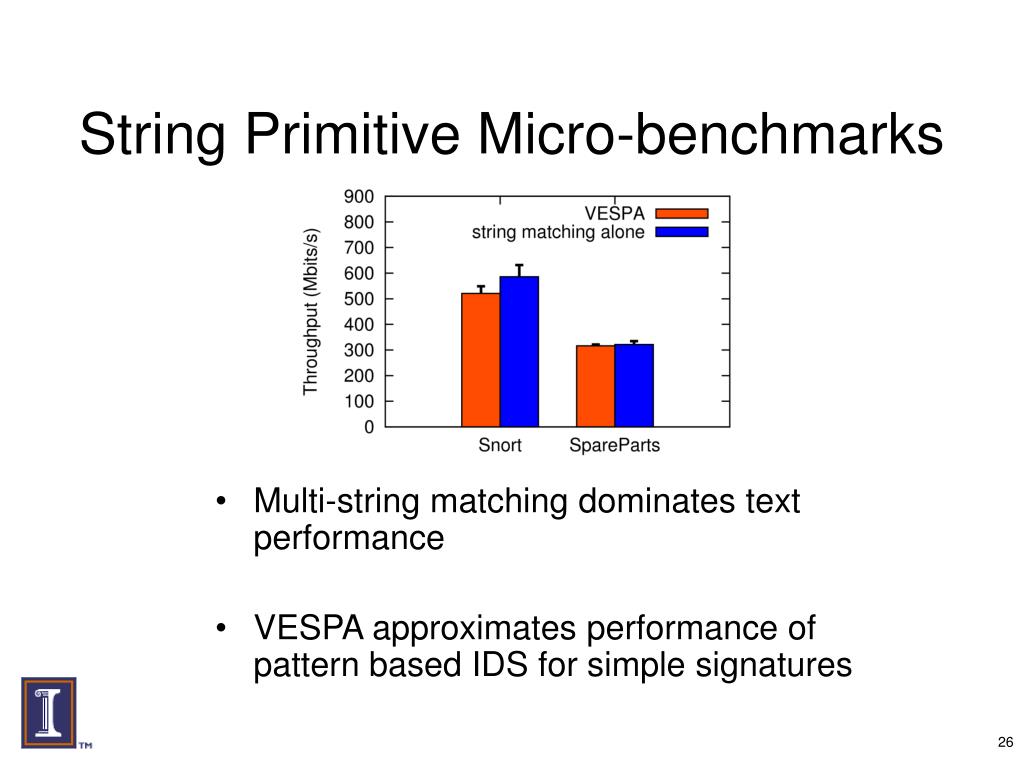 String Primitive Micro-benchmarks

900
800
700
600
500
400
300
200
100
0

Throughput (Mbits/s)

VESPA
string matching alone

Snort
SpareParts

• Multi-string matching dominates text performance

• VESPA approximates performance of pattern based IDS for simple signatures

TM

26